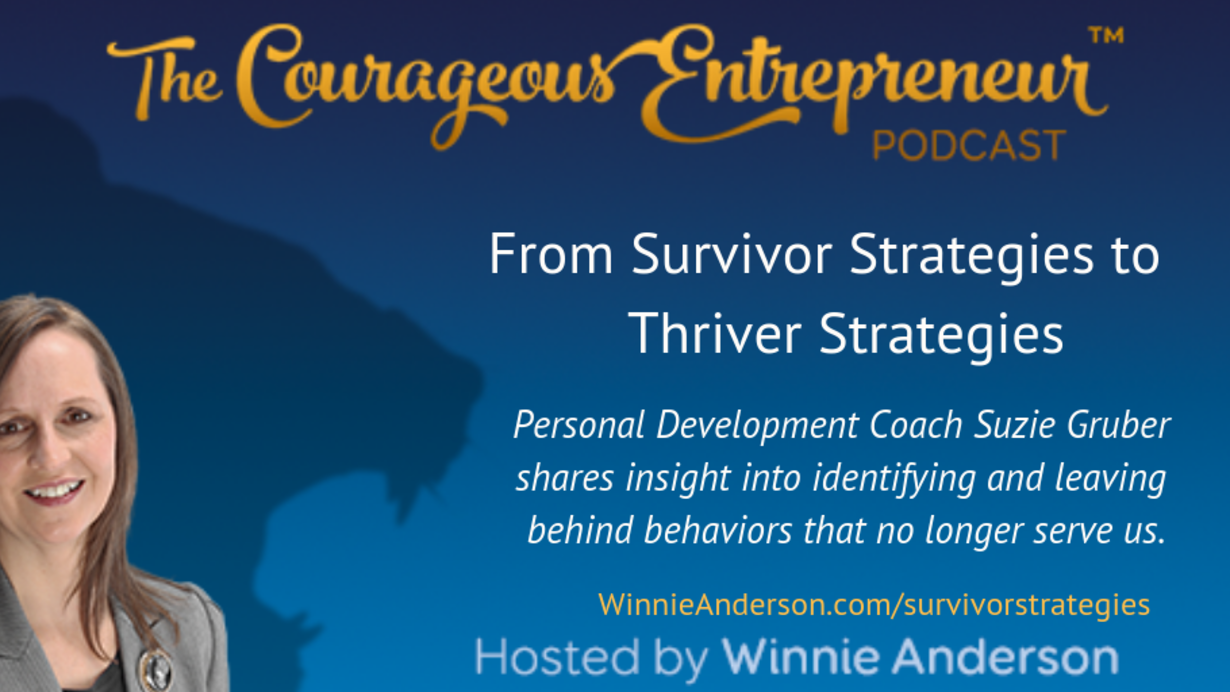 The Courageous Entrepreneur™
PODCAST

From Survivor Strategies to Thriver Strategies

Personal Development Coach Suzie Gruber shares insight into identifying and leaving behind behaviors that no longer serve us.

WinnieAnderson.com/survivorstrategies

Hosted by Winnie Anderson